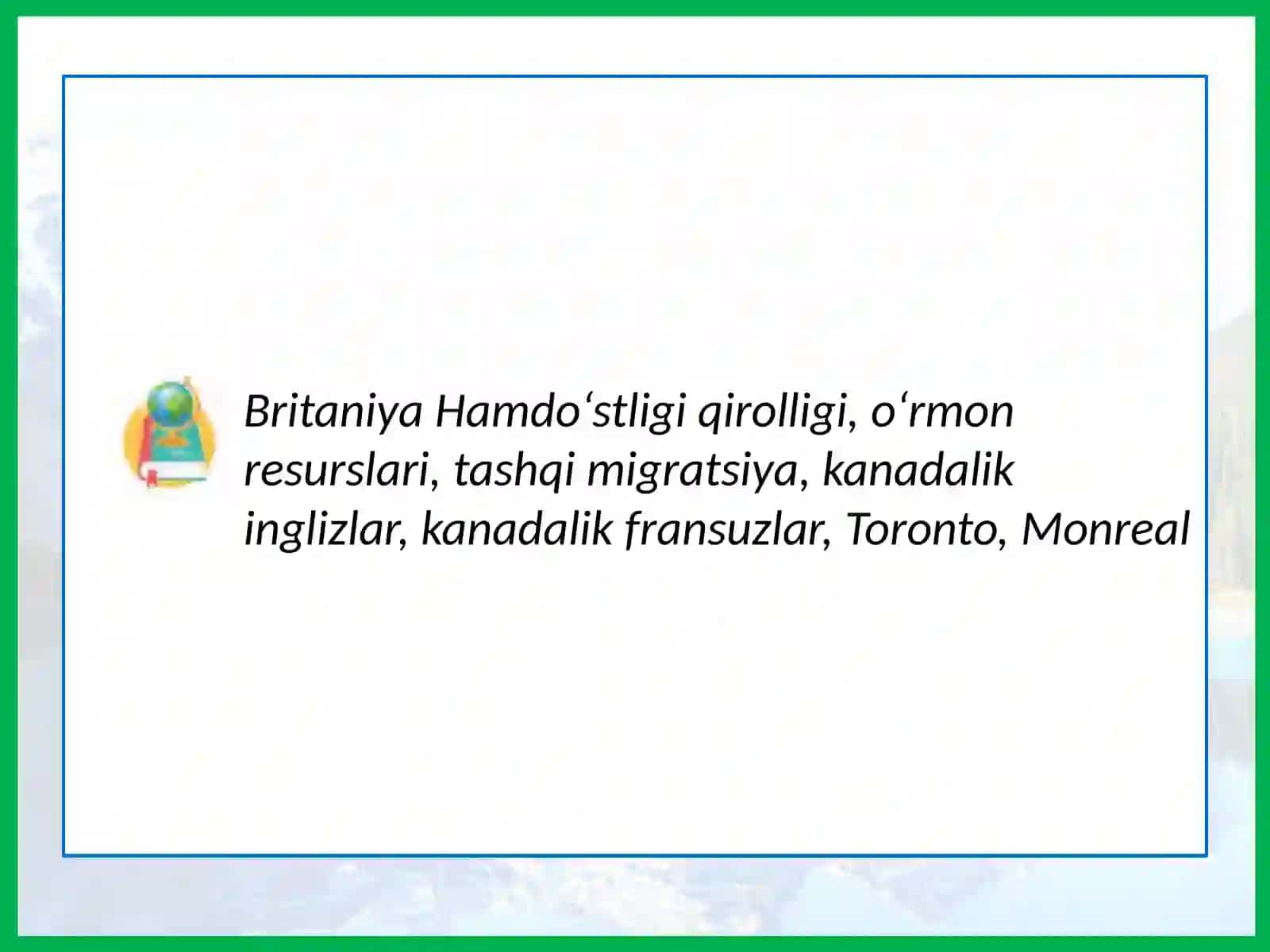 Britaniya Hamdo‘stligi qirolligi, o‘rmon resurslari, tashqi migratsiya, kanadalik inglizlar, kanadalik fransuzlar, Toronto, Monreal